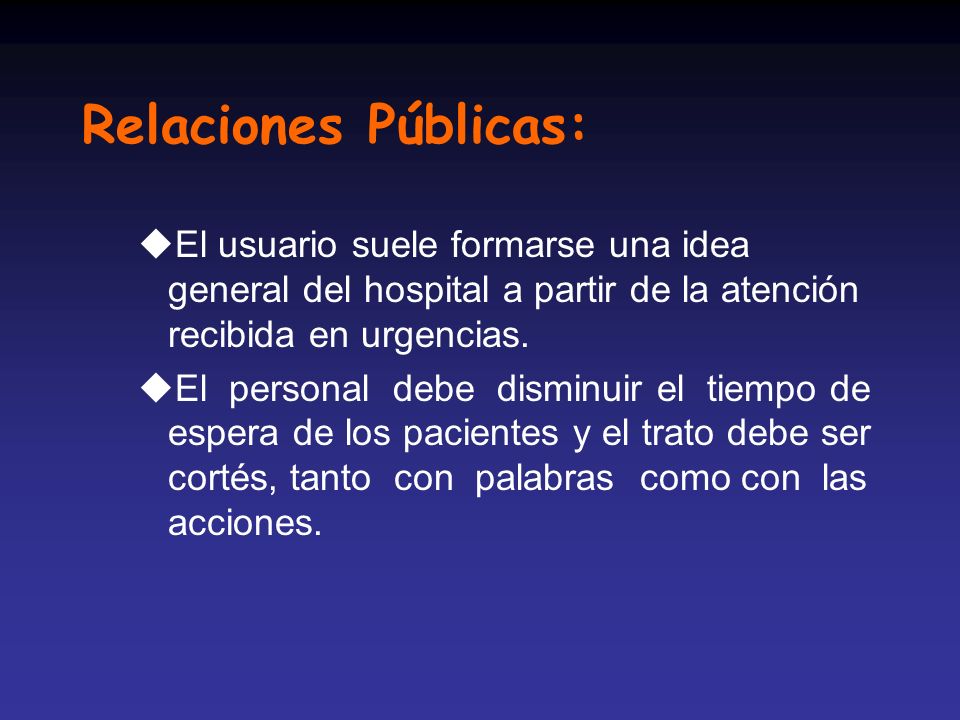 Relaciones Públicas:

◆El usuario suele formarse una idea general del hospital a partir de la atención recibida en urgencias.

◆El personal debe disminuir el tiempo de espera de los pacientes y el trato debe ser cortés, tanto con palabras como con las acciones.